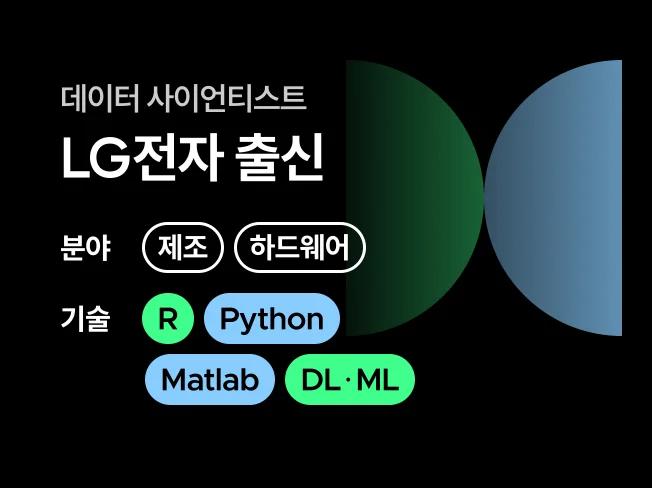 데이터 사이언티스트
LG전자 출신

분야 제조 하드웨어

기술 R Python Matlab DL · ML